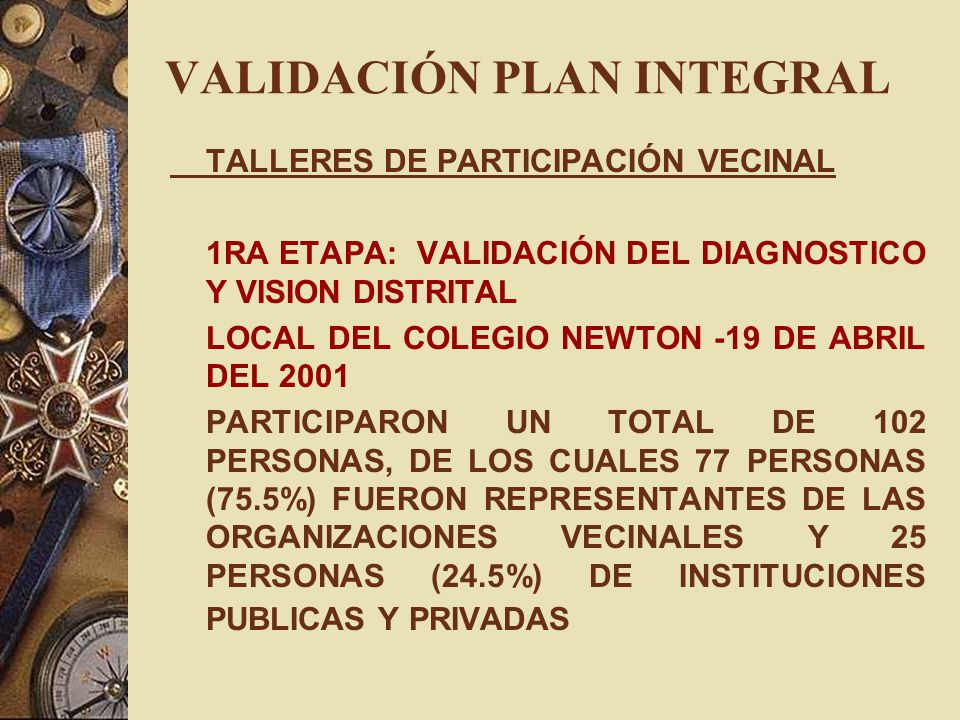 VALIDACIÓN PLAN INTEGRAL

TALLERES DE PARTICIPACIÓN VECINAL

1RA ETAPA: VALIDACIÓN DEL DIAGNOSTICO Y VISION DISTRITAL

LOCAL DEL COLEGIO NEWTON -19 DE ABRIL DEL 2001

PARTICIPARON UN TOTAL DE 102 PERSONAS, DE LOS CUALES 77 PERSONAS (75.5%) FUERON REPRESENTANTES DE LAS ORGANIZACIONES VECINALES Y 25 PERSONAS (24.5%) DE INSTITUCIONES PUBLICAS Y PRIVADAS